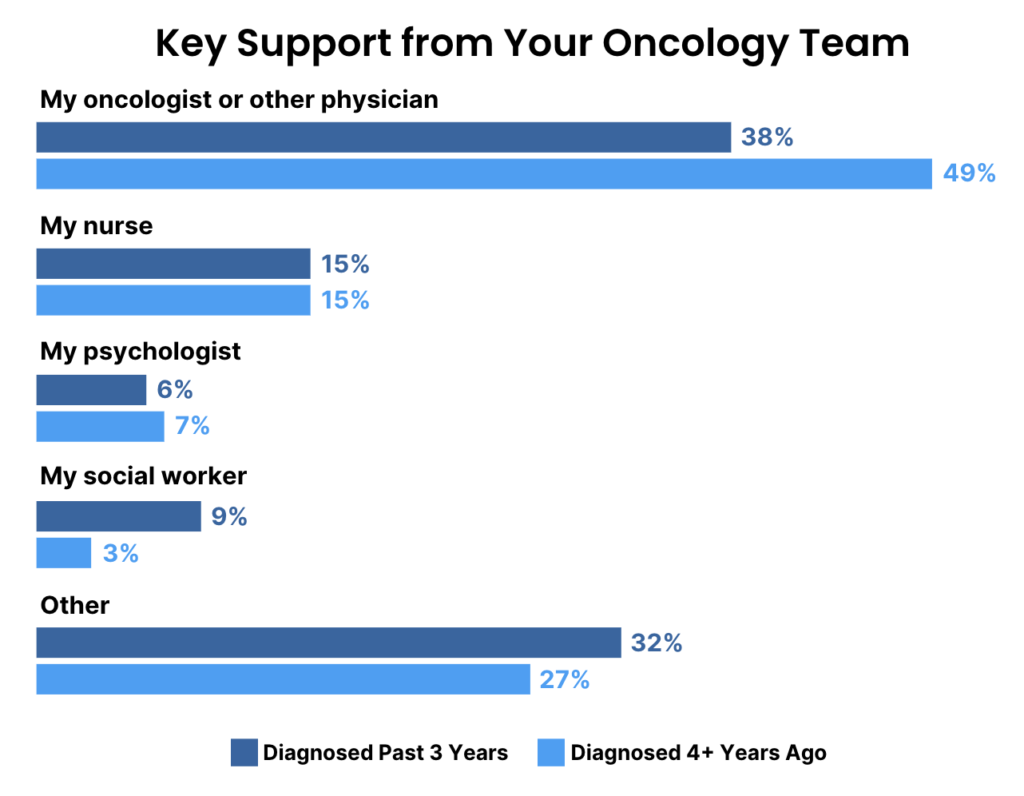 Key Support from Your Oncology Team

My oncologist or other physician
38%
49%

My nurse
15%
15%

My psychologist
6%
7%

My social worker
9%
3%

Other
32%
27%

Diagnosed Past 3 Years
Diagnosed 4+ Years Ago